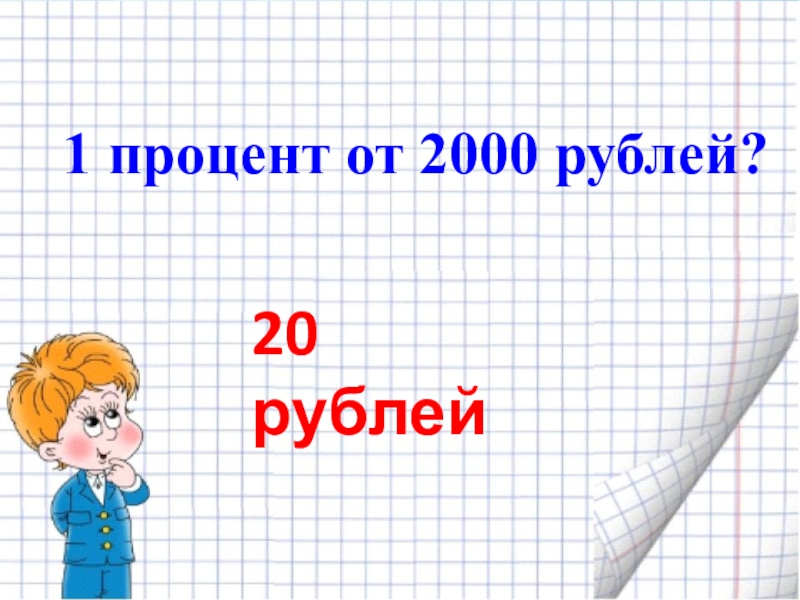 1 процент от 2000 рублей?

20 рублей